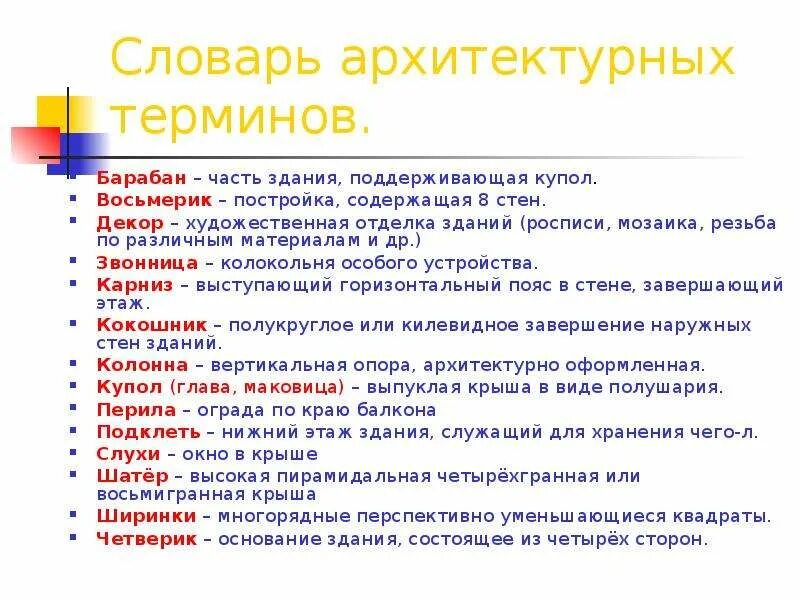 Словарь архитектурных терминов.

Барабан – часть здания, поддерживающая купол.
Восьмерик – постройка, содержащая 8 стен.
Декор – художественная отделка зданий (росписи, мозаика, резьба по различным материалам и др.)
Звонница – колокольня особого устройства.
Карниз – выступающий горизонтальный пояс в стене, завершающий этаж.
Кокошник – полукруглое или килевидное завершение наружных стен зданий.
Колонна – вертикальная опора, архитектурно оформленная.
Купол (глава, маковица) – выпуклая крыша в виде полушария.
Перила – ограда по краю балкона
Подклеть – нижний этаж здания, служащий для хранения чего-л.
Слухи – окно в крыше
Шатёр – высокая пирамидальная четырёхгранная или восьмигранная крыша
Ширинки – многорядные перспективно уменьшающиеся квадраты.
Четверик – основание здания, состоящее из четырёх сторон.